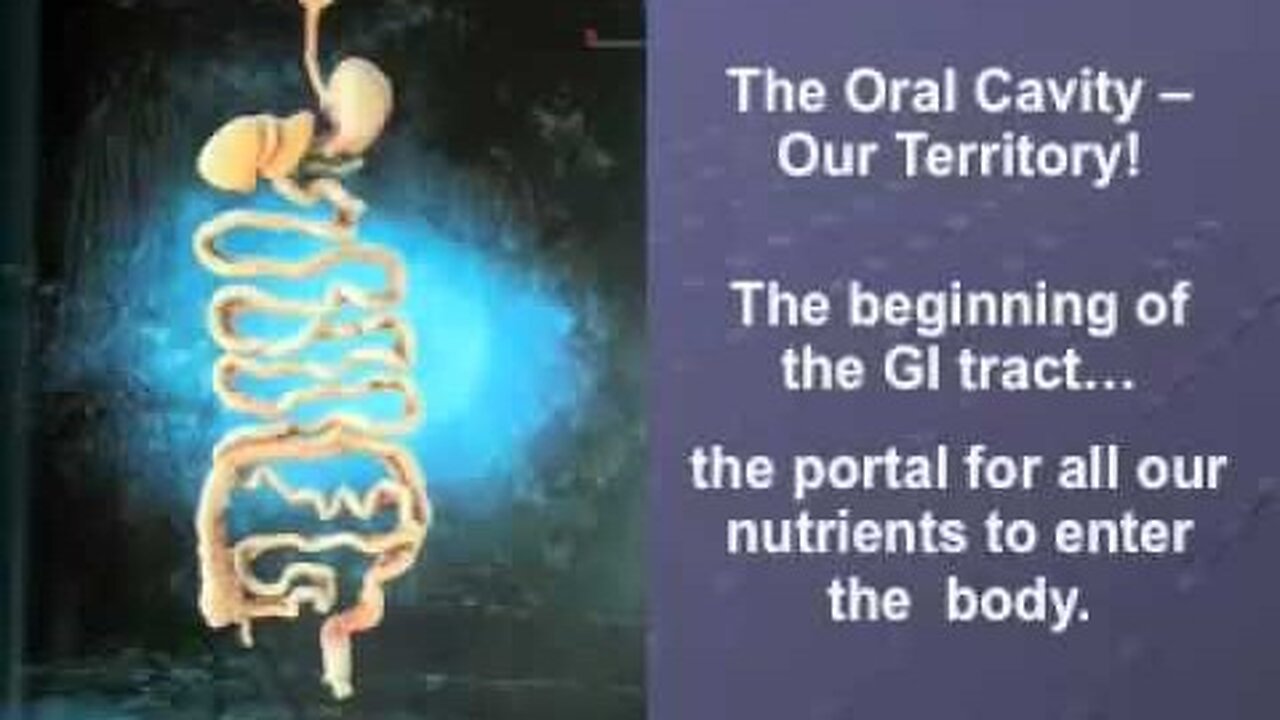 The Oral Cavity – Our Territory!

The beginning of the GI tract…

the portal for all our nutrients to enter the body.